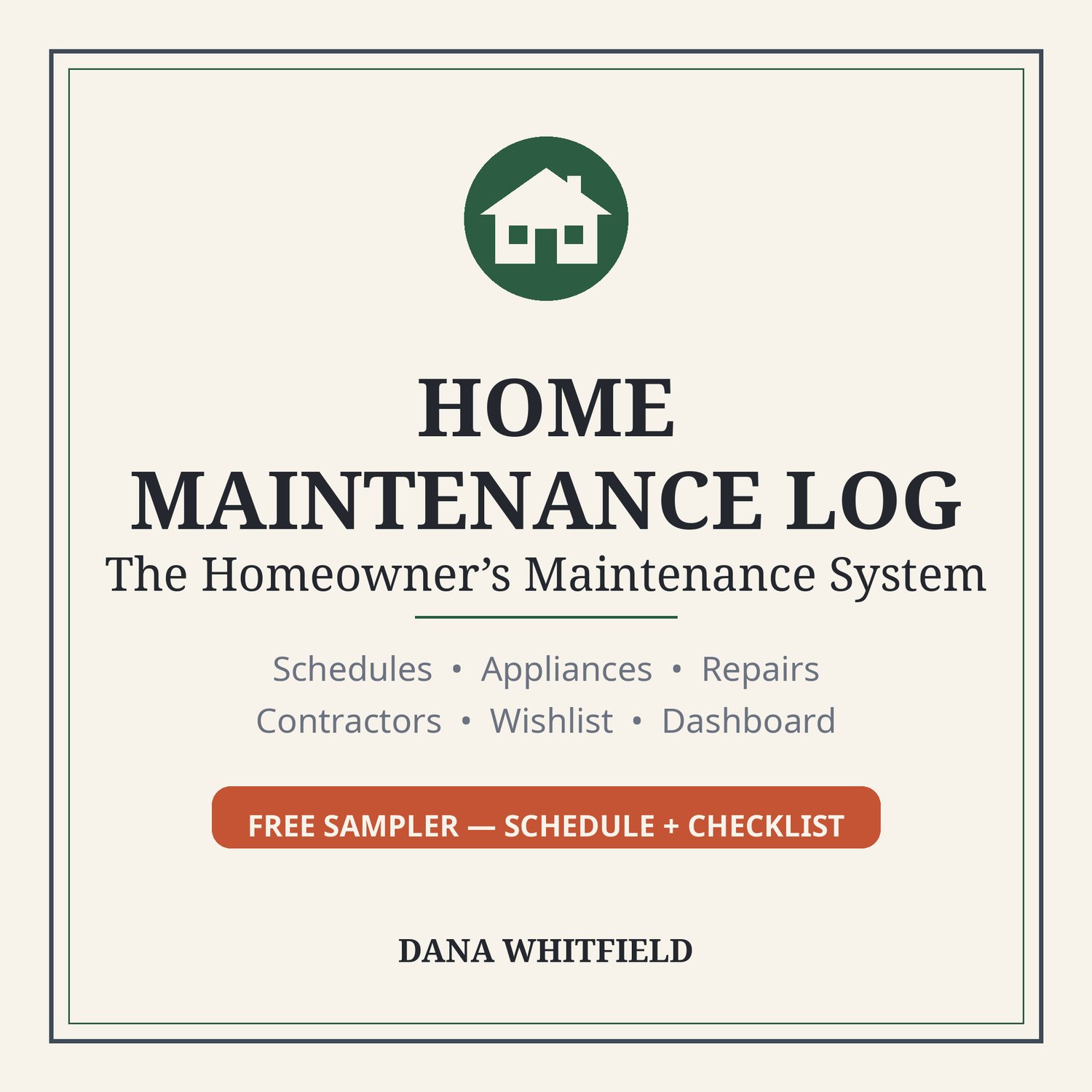 HOME
MAINTENANCE LOG

The Homeowner's Maintenance System

Schedules • Appliances • Repairs
Contractors • Wishlist • Dashboard

FREE SAMPLER — SCHEDULE + CHECKLIST

DANA WHITFIELD